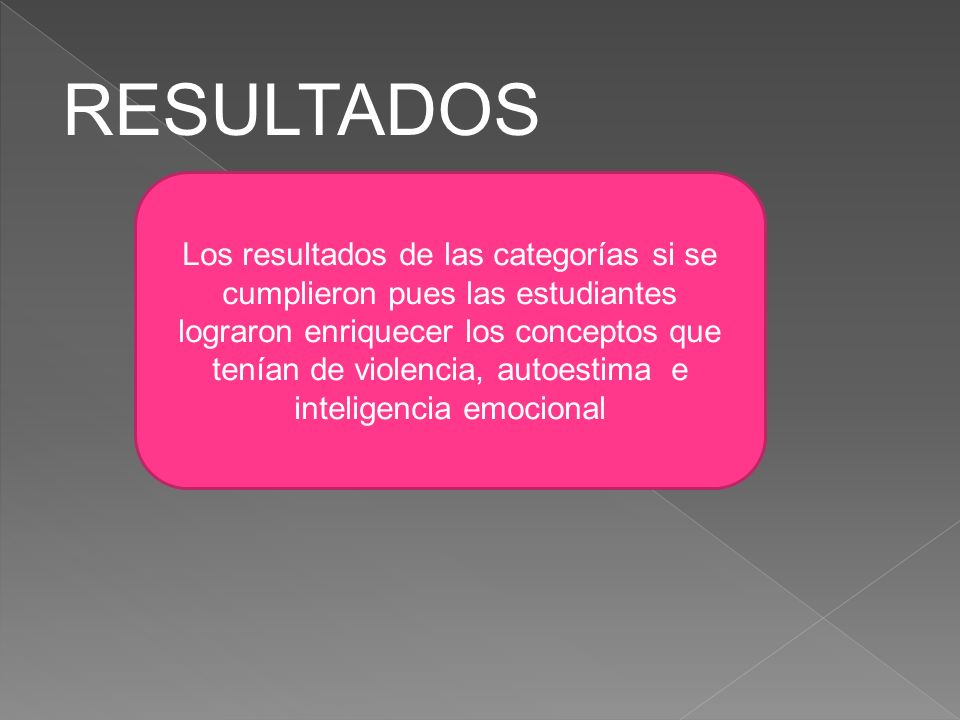 RESULTADOS

Los resultados de las categorías si se cumplieron pues las estudiantes lograron enriquecer los conceptos que tenían de violencia, autoestima e inteligencia emocional